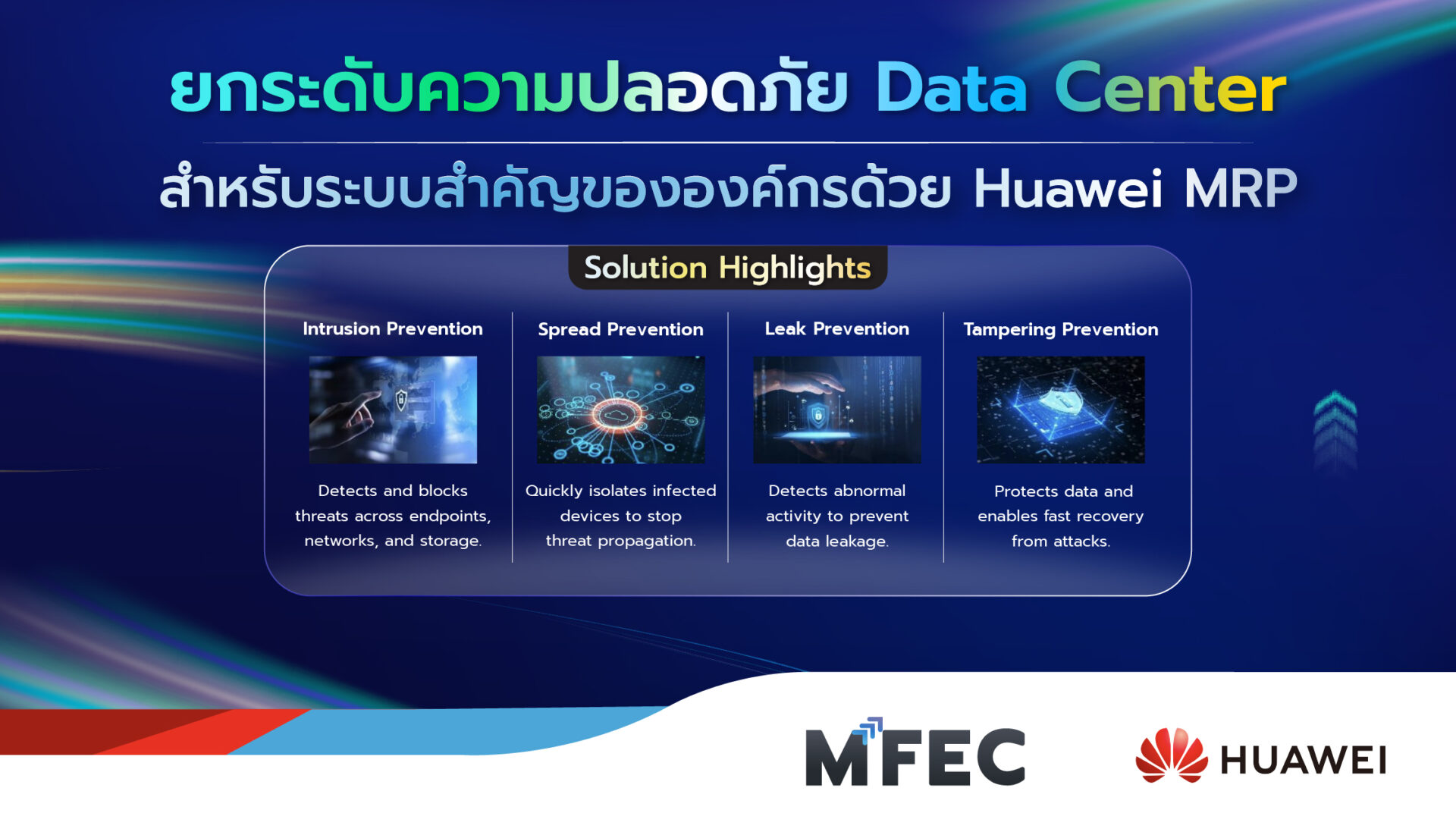 ยกระดับความปลอดภัย Data Center

สำหรับระบบสำคัญขององค์กรด้วย Huawei MRP

Solution Highlights

Intrusion Prevention

Detects and blocks threats across endpoints, networks, and storage.

Spread Prevention

Quickly isolates infected devices to stop threat propagation.

Leak Prevention

Detects abnormal activity to prevent data leakage.

Tampering Prevention

Protects data and enables fast recovery from attacks.

MFEC

HUAWEI